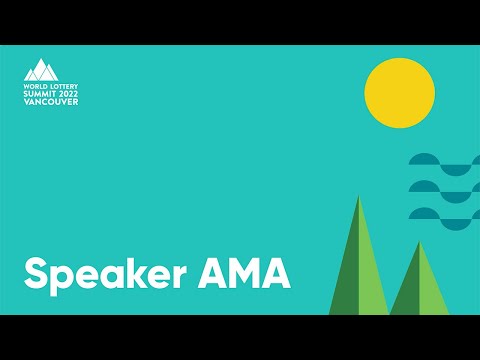 WORLD LOTTERY SUMMIT 2022 VANCOUVER

Speaker AMA